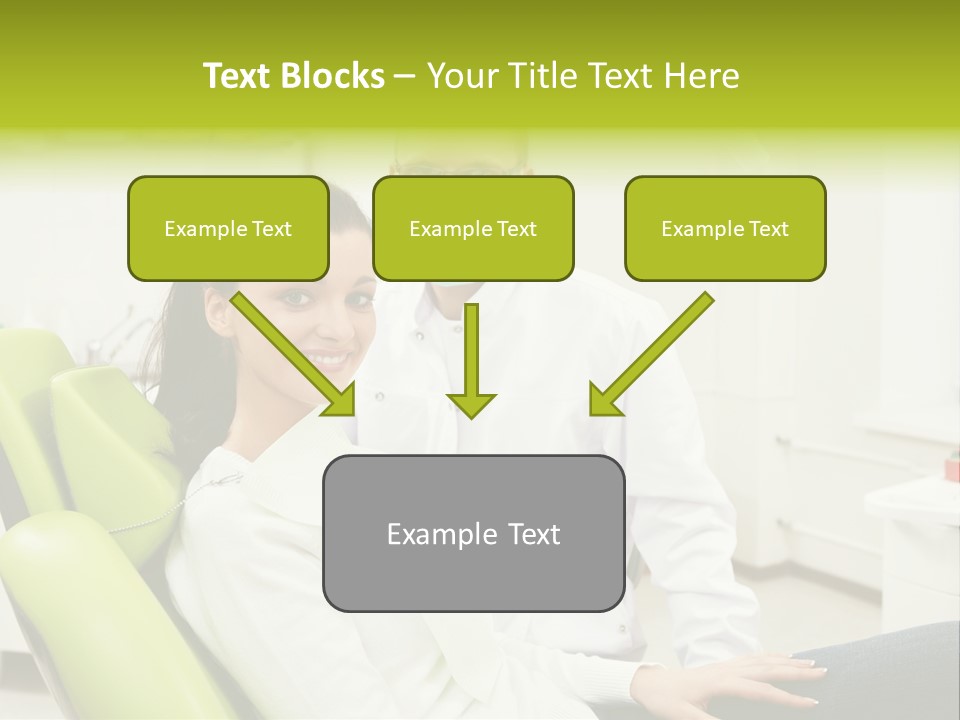 Text Blocks – Your Title Text Here

Example Text

Example Text

Example Text

Example Text